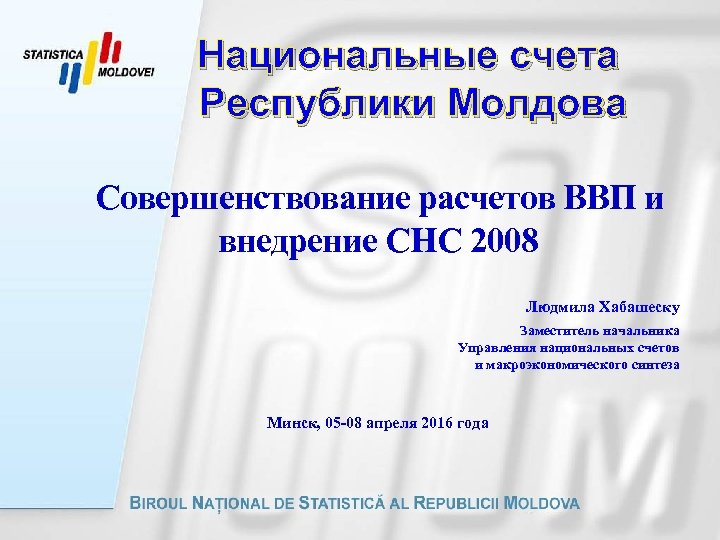 STATISTICA MOLDOVEI

Национальные счета Республики Молдова

Совершенствование расчетов ВВП и внедрение СНС 2008

Людмила Хабашеску

Заместитель начальника Управления национальных счетов и макроэкономического синтеза

Минск, 05-08 апреля 2016 года

BIROUL NAȚIONAL DE STATISTICĂ AL REPUBLICII MOLDOVA